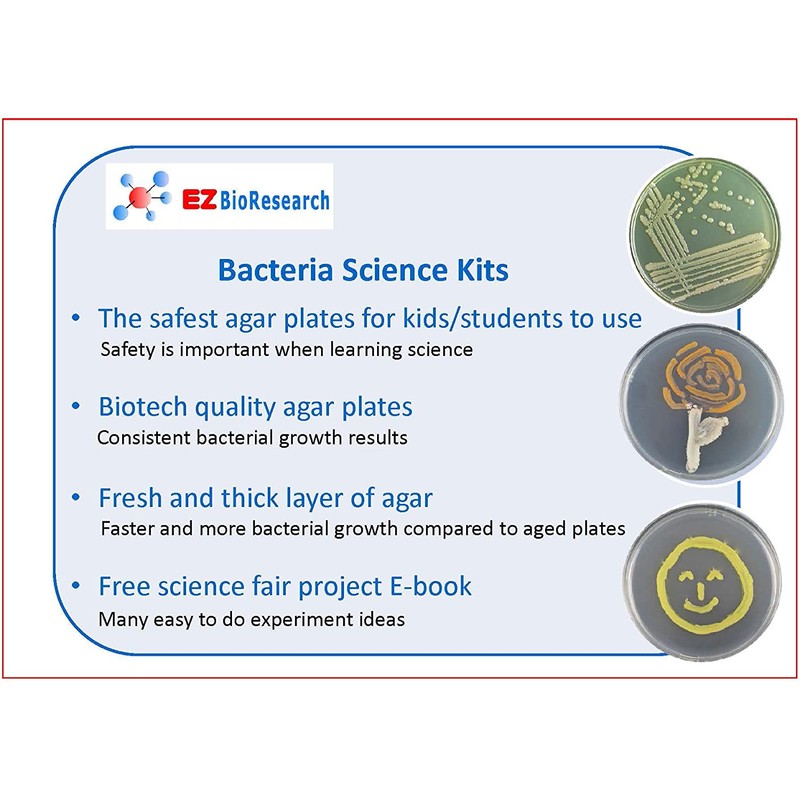 EZ BioResearch

Bacteria Science Kits

• The safest agar plates for kids/students to use
Safety is important when learning science

• Biotech quality agar plates
Consistent bacterial growth results

• Fresh and thick layer of agar
Faster and more bacterial growth compared to aged plates

• Free science fair project E-book
Many easy to do experiment ideas